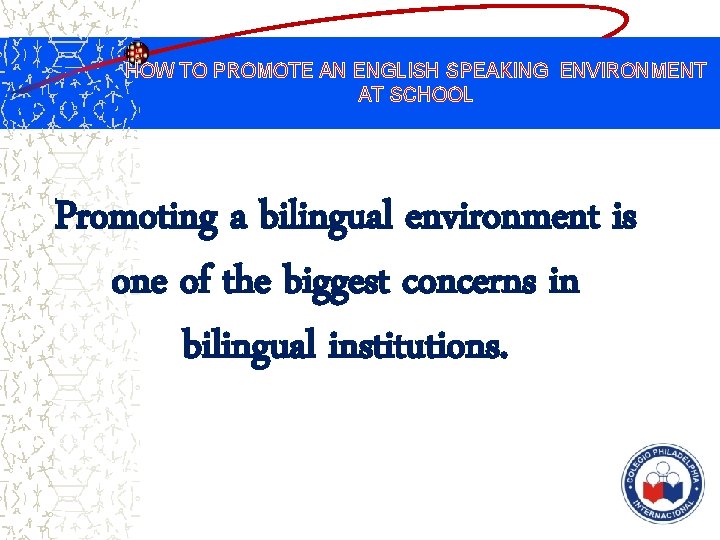 HOW TO PROMOTE AN ENGLISH SPEAKING ENVIRONMENT AT SCHOOL

Promoting a bilingual environment is one of the biggest concerns in bilingual institutions.

COLEGIO PHILADELPHIA INTERNACIONAL